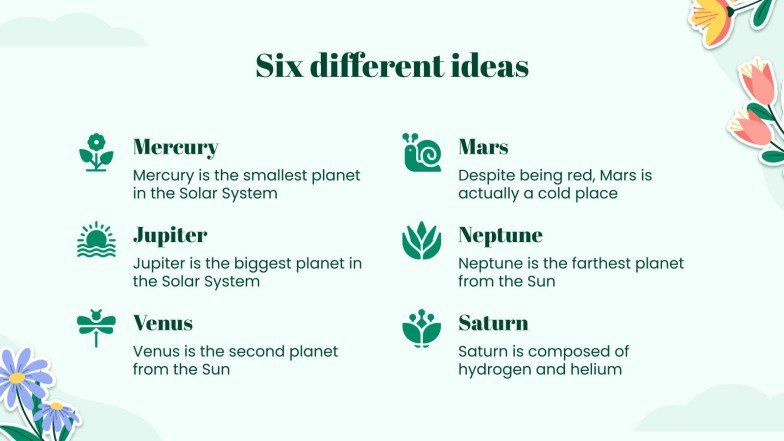 Six different ideas

Mercury
Mercury is the smallest planet in the Solar System

Jupiter
Jupiter is the biggest planet in the Solar System

Venus
Venus is the second planet from the Sun

Mars
Despite being red, Mars is actually a cold place

Neptune
Neptune is the farthest planet from the Sun

Saturn
Saturn is composed of hydrogen and helium